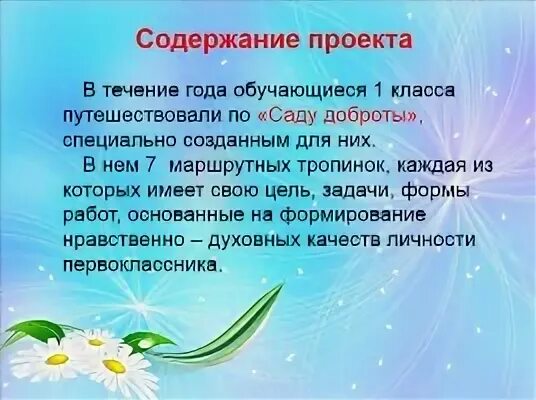 Содержание проекта

В течение года обучающиеся 1 класса путешествовали по «Саду доброты», специально созданным для них.

В нем 7 маршрутных тропинок, каждая из которых имеет свою цель, задачи, формы работ, основанные на формирование нравственно – духовных качеств личности первоклассника.